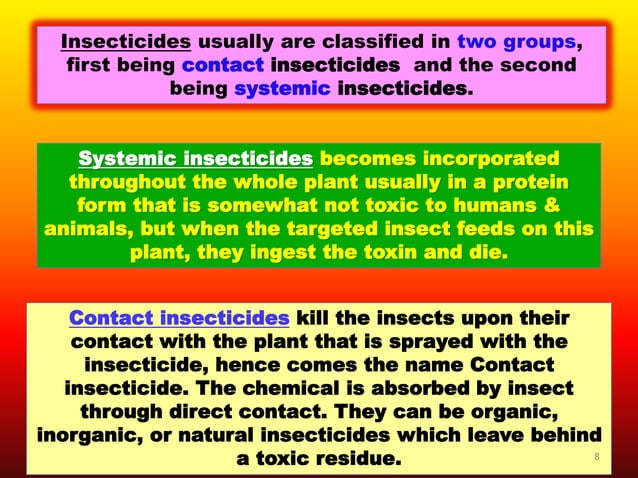 Insecticides usually are classified in two groups, first being contact insecticides and the second being systemic insecticides.

Systemic insecticides becomes incorporated throughout the whole plant usually in a protein form that is somewhat not toxic to humans & animals, but when the targeted insect feeds on this plant, they ingest the toxin and die.

Contact insecticides kill the insects upon their contact with the plant that is sprayed with the insecticide, hence comes the name Contact insecticide. The chemical is absorbed by insect through direct contact. They can be organic, inorganic, or natural insecticides which leave behind a toxic residue.

8